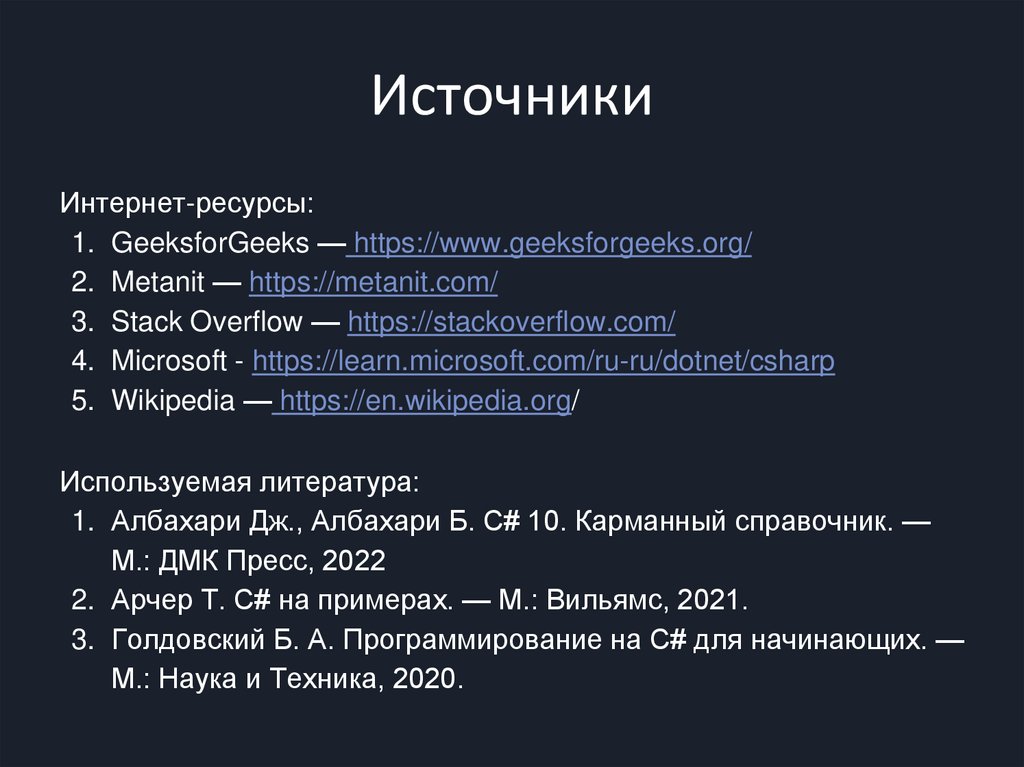 Источники

Интернет-ресурсы:
1. GeeksforGeeks — https://www.geeksforgeeks.org/
2. Metanit — https://metanit.com/
3. Stack Overflow — https://stackoverflow.com/
4. Microsoft - https://learn.microsoft.com/ru-ru/dotnet/csharp
5. Wikipedia — https://en.wikipedia.org/

Используемая литература:
1. Албахари Дж., Албахари Б. C# 10. Карманный справочник. — М.: ДМК Пресс, 2022
2. Арчер Т. C# на примерах. — М.: Вильямс, 2021.
3. Голдовский Б. А. Программирование на C# для начинающих. — М.: Наука и Техника, 2020.